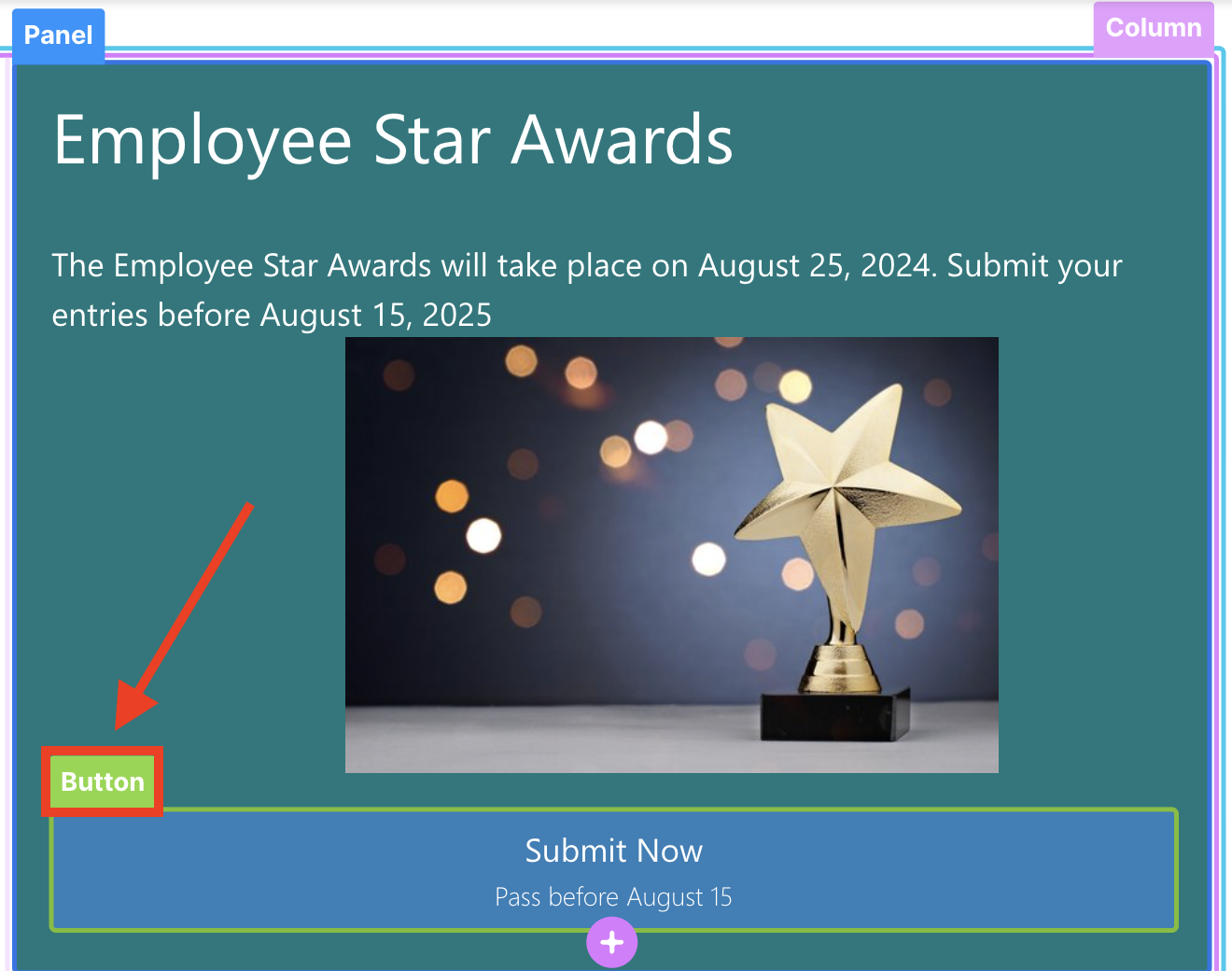 Panel

Column

Employee Star Awards

The Employee Star Awards will take place on August 25, 2024. Submit your entries before August 15, 2025

Button

Submit Now

Pass before August 15

+